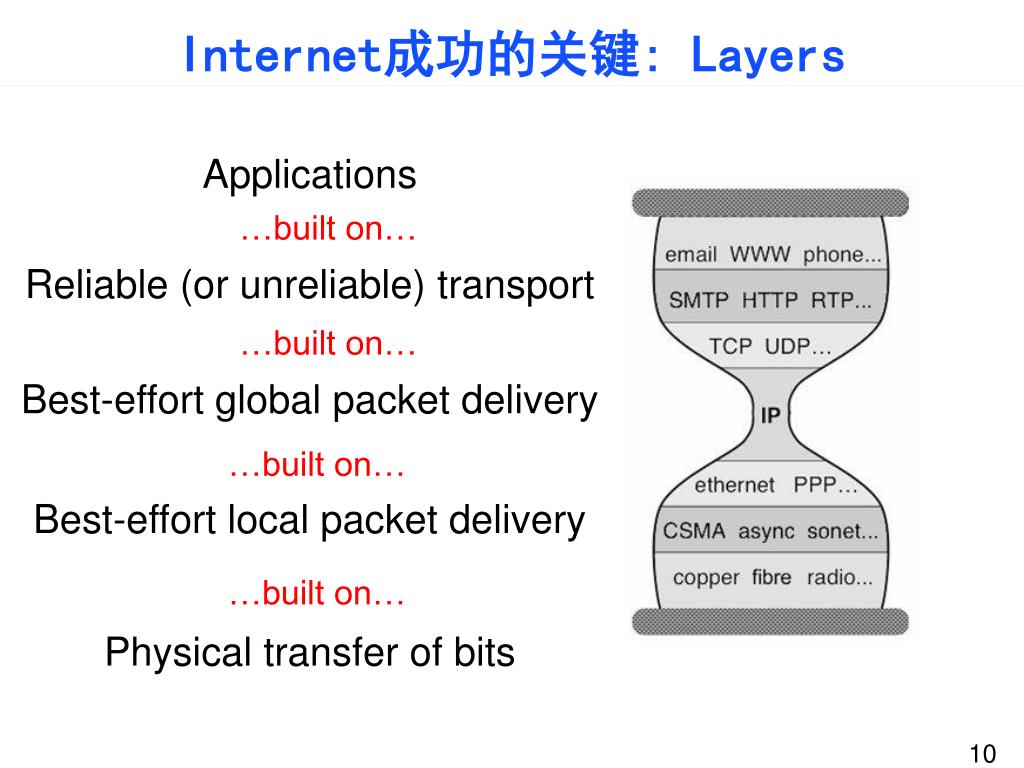 Internet成功的关键: Layers

Applications

…built on…

Reliable (or unreliable) transport

…built on…

Best-effort global packet delivery

…built on…

Best-effort local packet delivery

…built on…

Physical transfer of bits

email WWW phone...

SMTP HTTP RTP...

TCP UDP...

IP

ethernet PPP...

CSMA async sonet...

copper fibre radio...

10